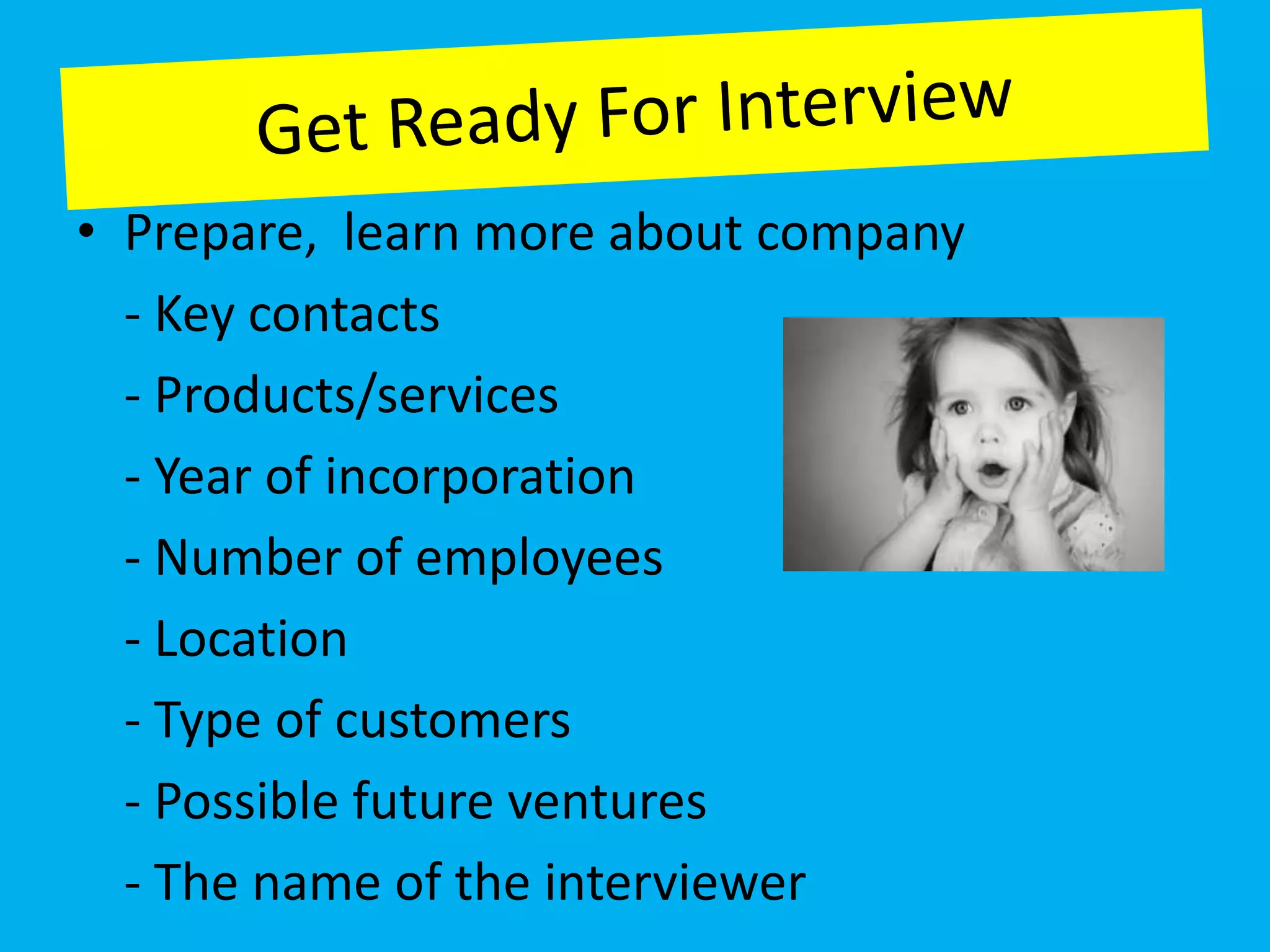 Get Ready For Interview

• Prepare, learn more about company

- Key contacts

- Products/services

- Year of incorporation

- Number of employees

- Location

- Type of customers

- Possible future ventures

- The name of the interviewer